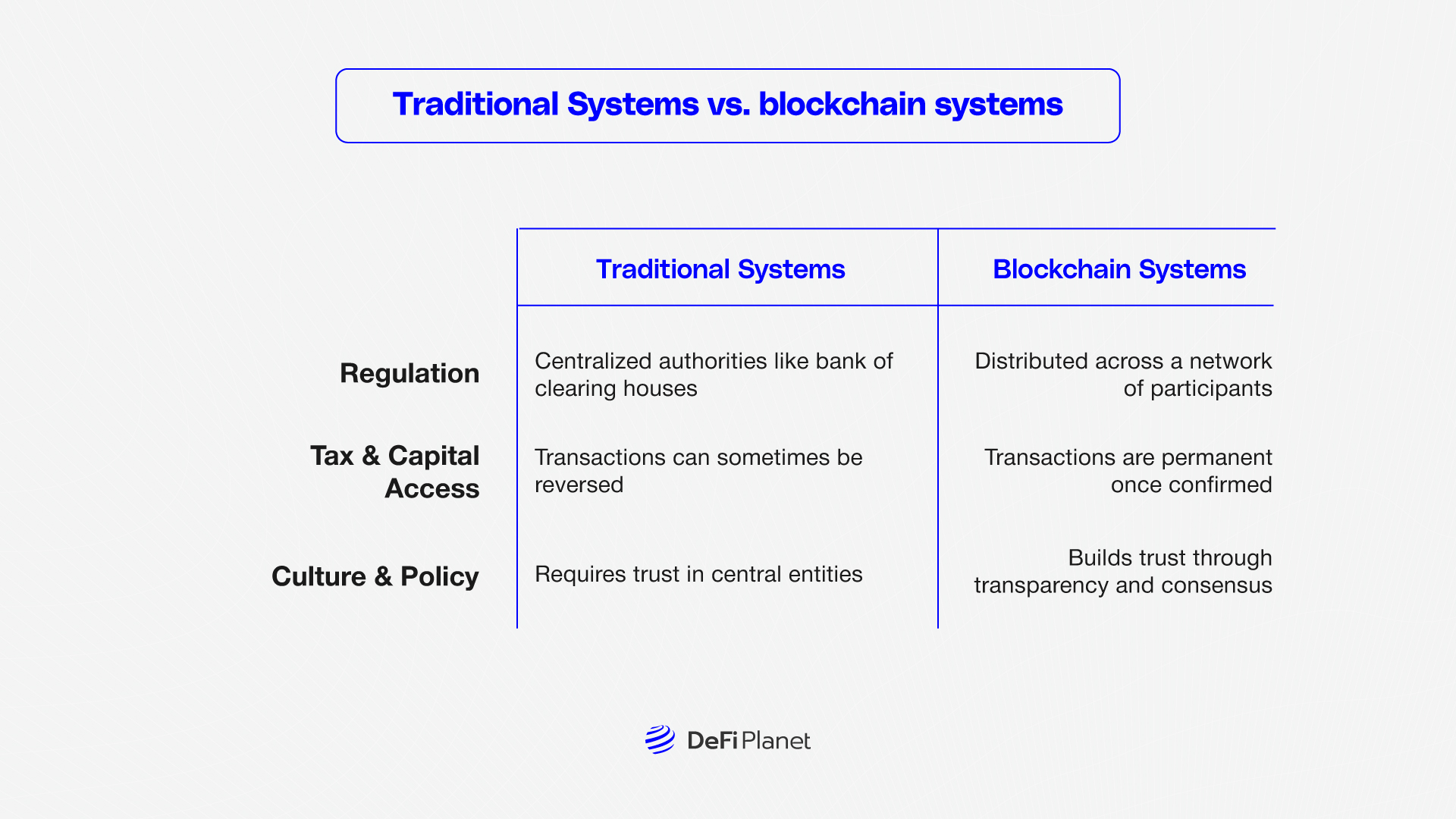 Traditional Systems vs. blockchain systems

|  | Traditional Systems | Blockchain Systems |
|---|---|---|
| Regulation | Centralized authorities like bank of clearing houses | Distributed across a network of participants |
| Tax & Capital Access | Transactions can sometimes be reversed | Transactions are permanent once confirmed |
| Culture & Policy | Requires trust in central entities | Builds trust through transparency and consensus |

DeFi Planet